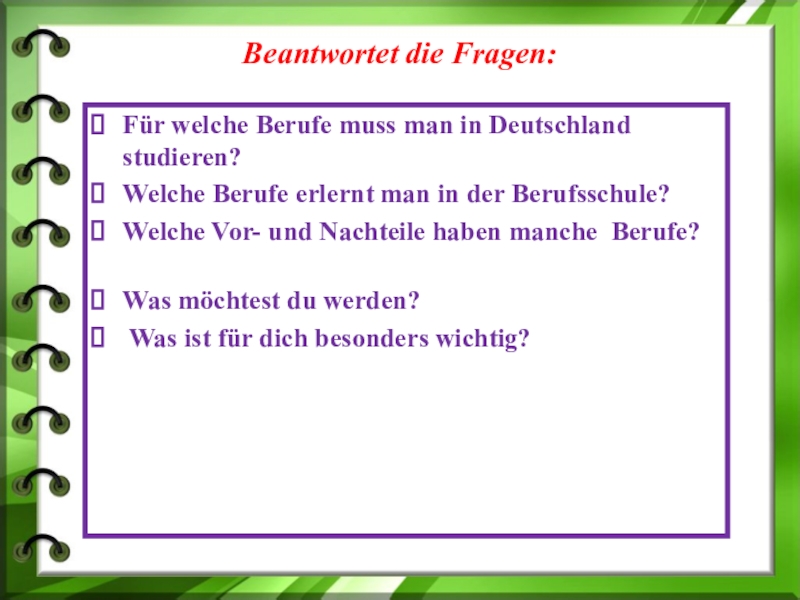 Beantwortet die Fragen:

 Für welche Berufe muss man in Deutschland studieren?
 Welche Berufe erlernt man in der Berufsschule?
 Welche Vor- und Nachteile haben manche Berufe?

 Was möchtest du werden?
 Was ist für dich besonders wichtig?